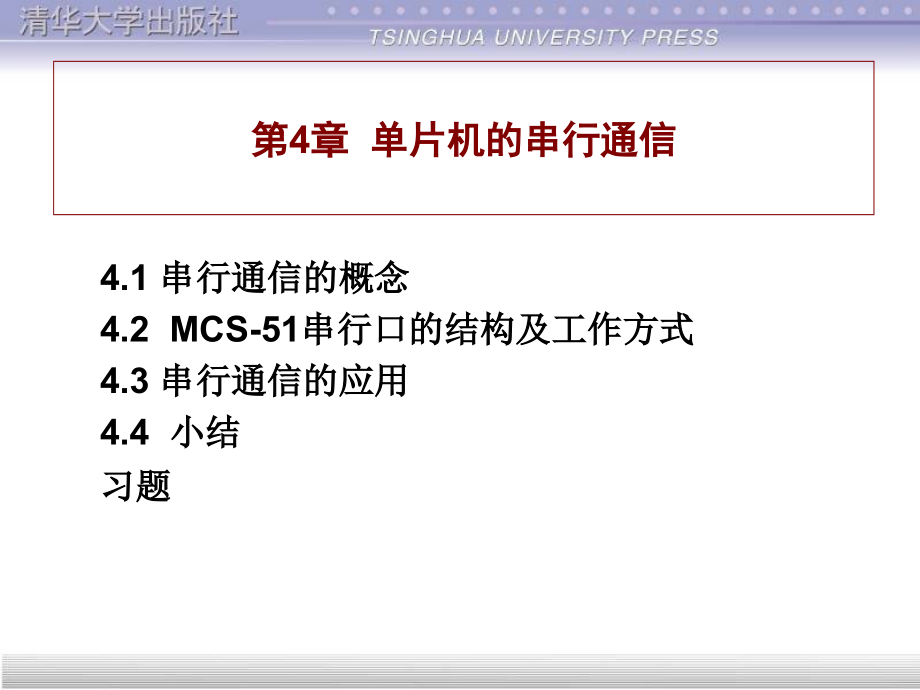 清华大学出版社
TSINGHUA UNIVERSITY PRESS

第4章 单片机的串行通信

4.1 串行通信的概念
4.2 MCS-51串行口的结构及工作方式
4.3 串行通信的应用
4.4 小结
习题